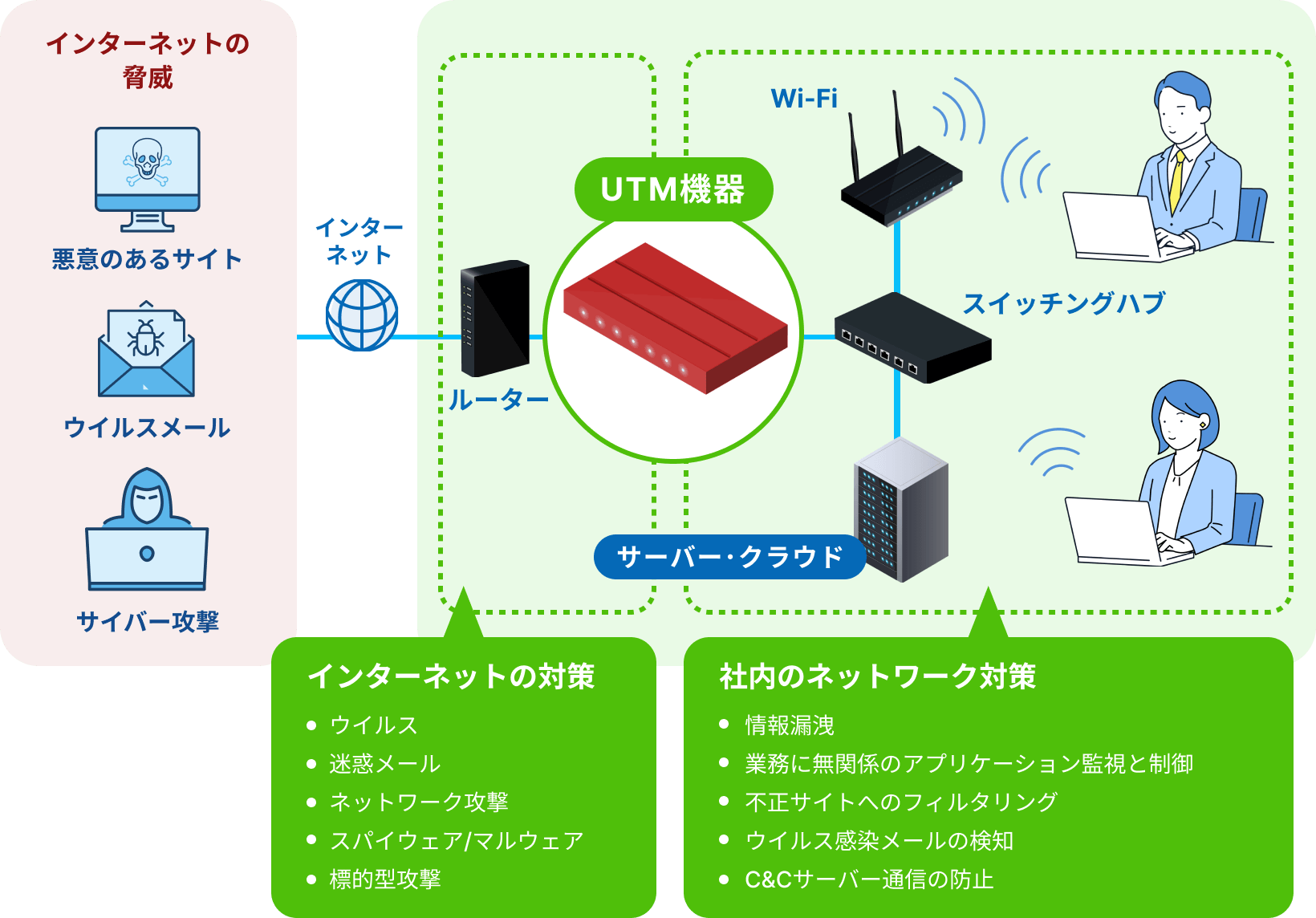 インターネットの脅威

悪意のあるサイト

ウイルスメール

サイバー攻撃

インターネット

ルーター

UTM機器

Wi-Fi

スイッチングハブ

サーバー・クラウド

インターネットの対策

- ウイルス
- 迷惑メール
- ネットワーク攻撃
- スパイウェア/マルウェア
- 標的型攻撃

社内のネットワーク対策

- 情報漏洩
- 業務に無関係のアプリケーション監視と制御
- 不正サイトへのフィルタリング
- ウイルス感染メールの検知
- C&Cサーバー通信の防止